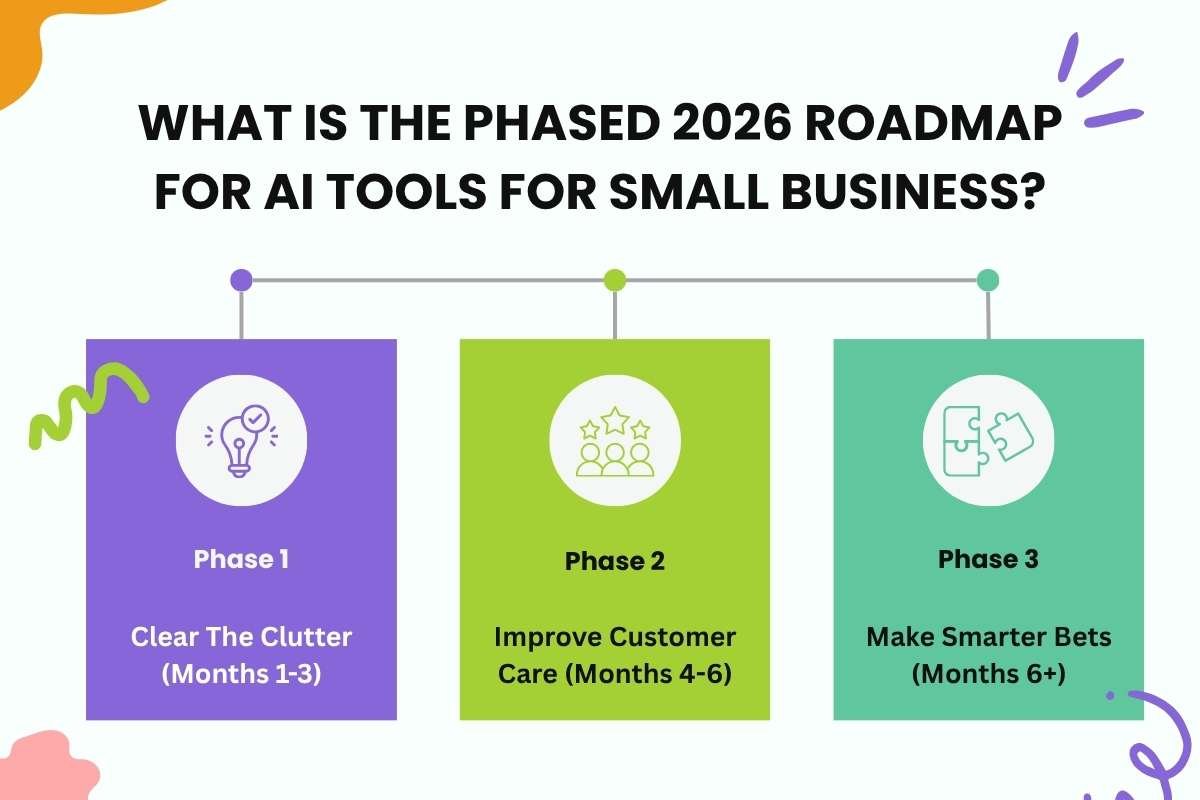 WHAT IS THE PHASED 2026 ROADMAP FOR AI TOOLS FOR SMALL BUSINESS?

Phase 1

Clear The Clutter (Months 1-3)

Phase 2

Improve Customer Care (Months 4-6)

Phase 3

Make Smarter Bets (Months 6+)